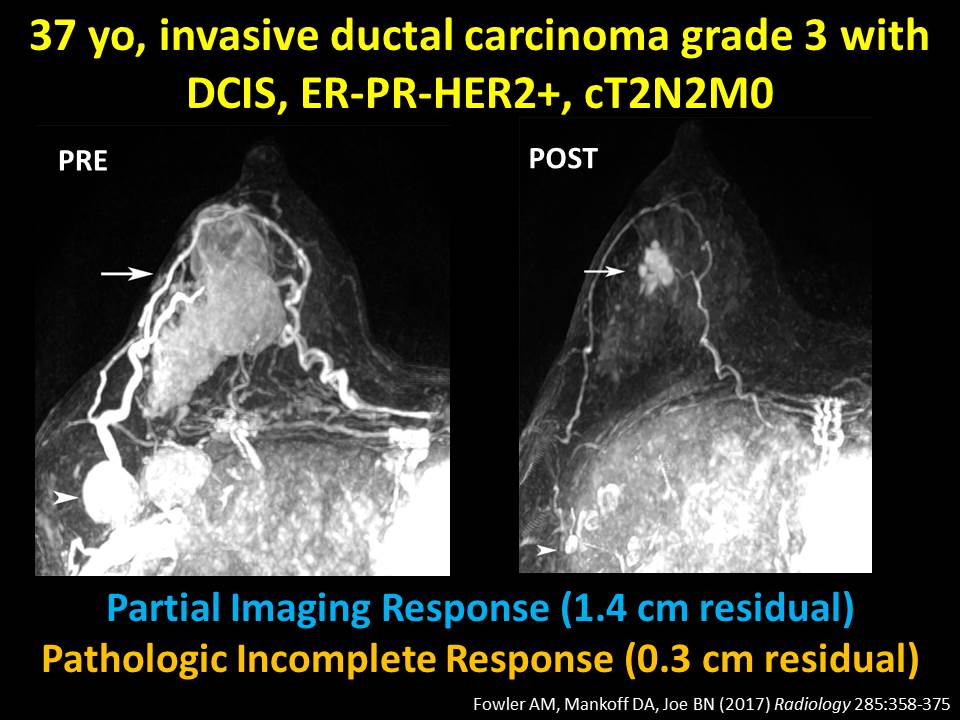 37 yo, invasive ductal carcinoma grade 3 with DCIS, ER-PR-HER2+, cT2N2M0

PRE

POST

Partial Imaging Response (1.4 cm residual)
Pathologic Incomplete Response (0.3 cm residual)

Fowler AM, Mankoff DA, Joe BN (2017) Radiology 285:358-375